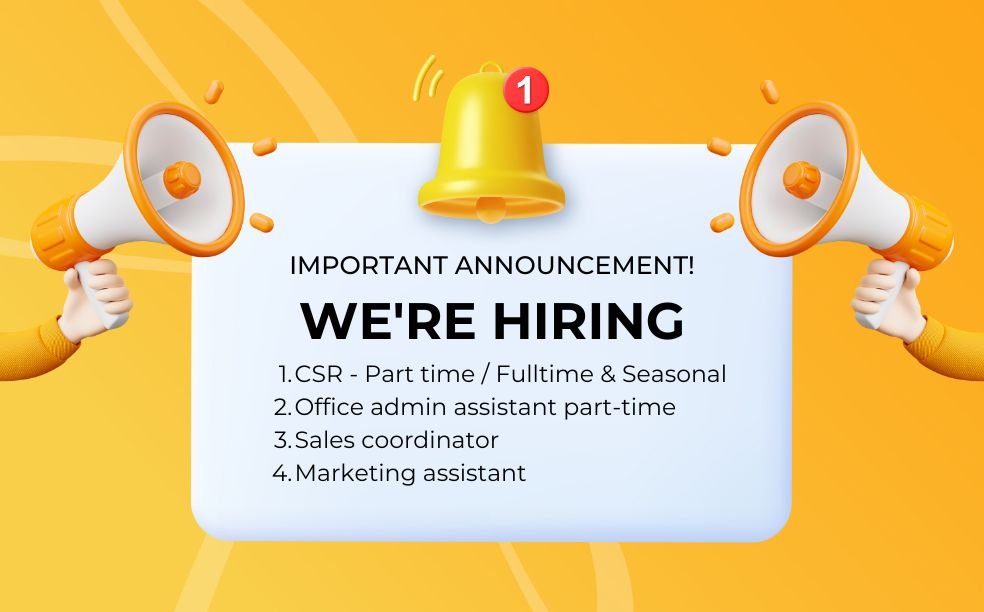 1

IMPORTANT ANNOUNCEMENT!

WE'RE HIRING

1. CSR - Part time / Fulltime & Seasonal
2. Office admin assistant part-time
3. Sales coordinator
4. Marketing assistant